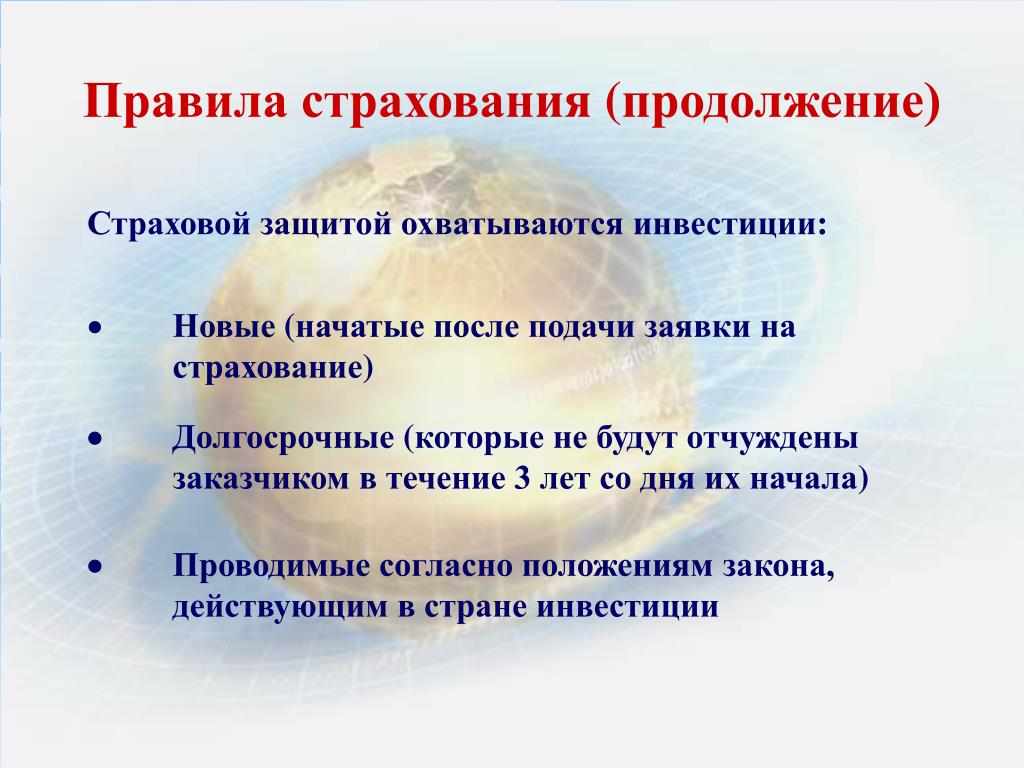 Правила страхования (продолжение)

Страховой защитой охватываются инвестиции:

• Новые (начатые после подачи заявки на страхование)

• Долгосрочные (которые не будут отчуждены заказчиком в течение 3 лет со дня их начала)

• Проводимые согласно положениям закона, действующим в стране инвестиции